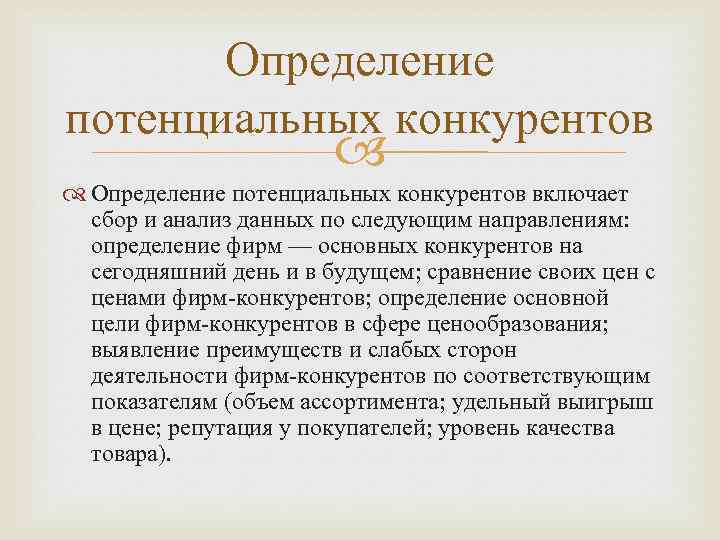 Определение потенциальных конкурентов

Определение потенциальных конкурентов включает сбор и анализ данных по следующим направлениям: определение фирм — основных конкурентов на сегодняшний день и в будущем; сравнение своих цен с ценами фирм-конкурентов; определение основной цели фирм-конкурентов в сфере ценообразования; выявление преимуществ и слабых сторон деятельности фирм-конкурентов по соответствующим показателям (объем ассортимента; удельный выигрыш в цене; репутация у покупателей; уровень качества товара).